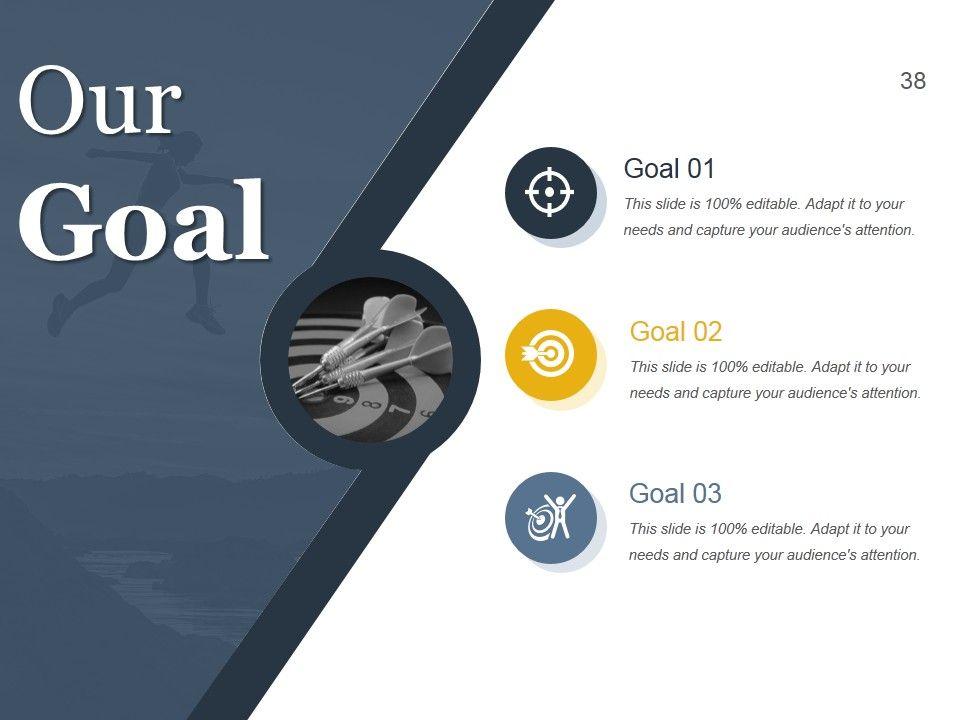 Our Goal

38

Goal 01
This slide is 100% editable. Adapt it to your needs and capture your audience's attention.

Goal 02
This slide is 100% editable. Adapt it to your needs and capture your audience's attention.

Goal 03
This slide is 100% editable. Adapt it to your needs and capture your audience's attention.